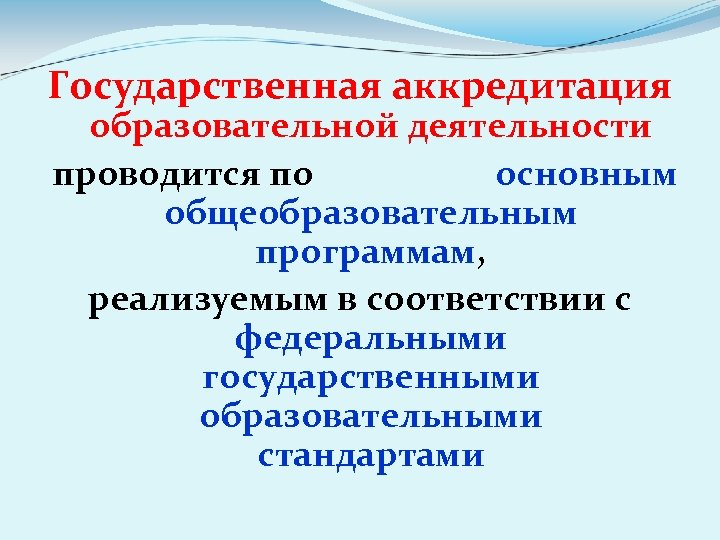 Государственная аккредитация образовательной деятельности

проводится по основным общеобразовательным программам,

реализуемым в соответствии с федеральными государственными образовательными стандартами